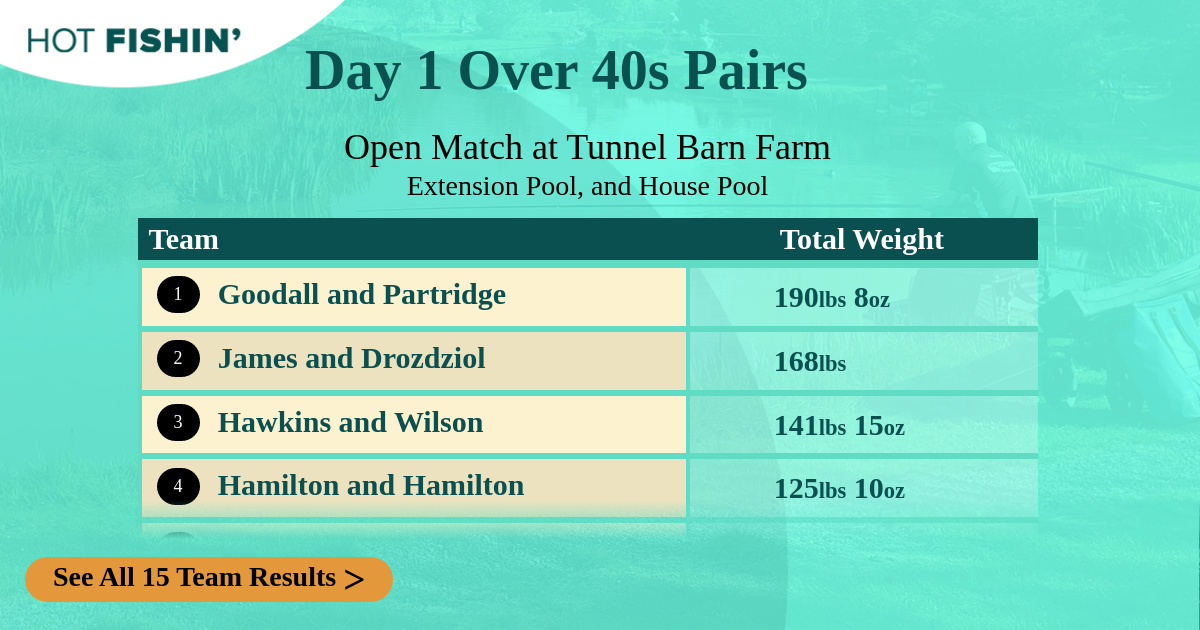 HOT FISHIN'

Day 1 Over 40s Pairs

Open Match at Tunnel Barn Farm
Extension Pool, and House Pool

| Team | Total Weight |
|---|---|
| 1 Goodall and Partridge | 190lbs 8oz |
| 2 James and Drozdziol | 168lbs |
| 3 Hawkins and Wilson | 141lbs 15oz |
| 4 Hamilton and Hamilton | 125lbs 10oz |

See All 15 Team Results >